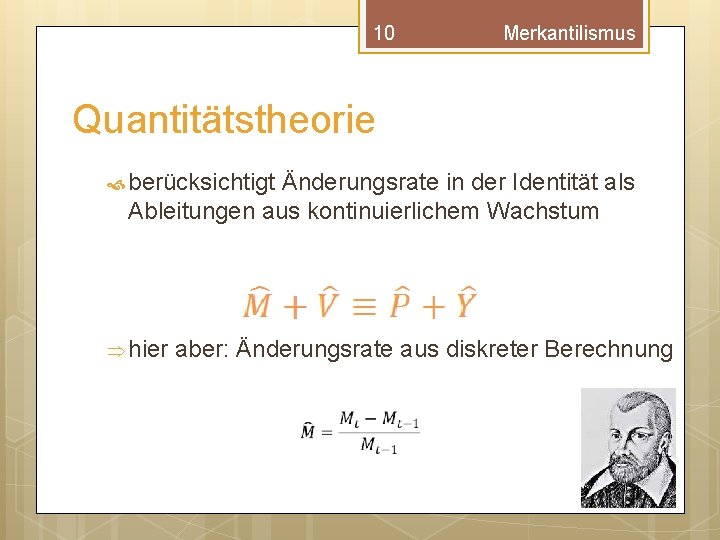 10 Merkantilismus

Quantitätstheorie

berücksichtigt Änderungsrate in der Identität als Ableitungen aus kontinuierlichem Wachstum

$\widehat{M} + \widehat{V} \equiv \widehat{P} + \widehat{Y}$

⇒ hier aber: Änderungsrate aus diskreter Berechnung

$\widehat{M} = \frac{M_t - M_{t-1}}{M_{t-1}}$